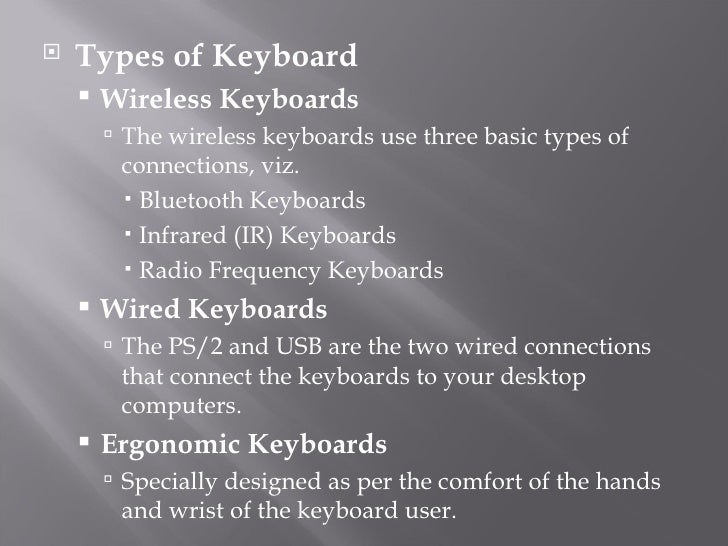 Types of Keyboard

Wireless Keyboards

The wireless keyboards use three basic types of connections, viz.

Bluetooth Keyboards

Infrared (IR) Keyboards

Radio Frequency Keyboards

Wired Keyboards

The PS/2 and USB are the two wired connections that connect the keyboards to your desktop computers.

Ergonomic Keyboards

Specially designed as per the comfort of the hands and wrist of the keyboard user.